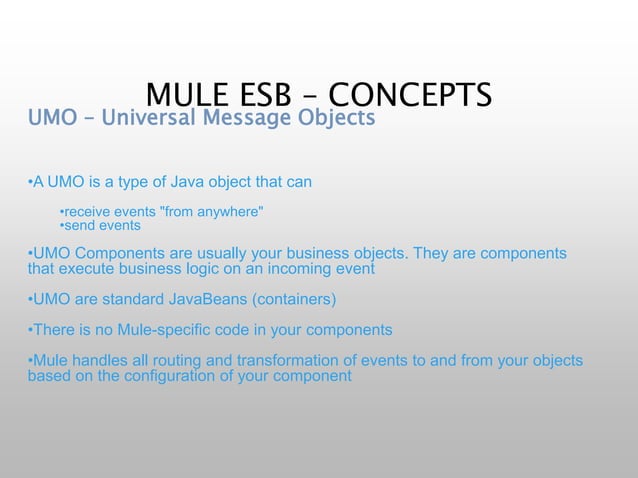 MULE ESB – CONCEPTS

UMO – Universal Message Objects

•A UMO is a type of Java object that can

•receive events "from anywhere"
•send events

•UMO Components are usually your business objects. They are components that execute business logic on an incoming event

•UMO are standard JavaBeans (containers)

•There is no Mule-specific code in your components

•Mule handles all routing and transformation of events to and from your objects based on the configuration of your component